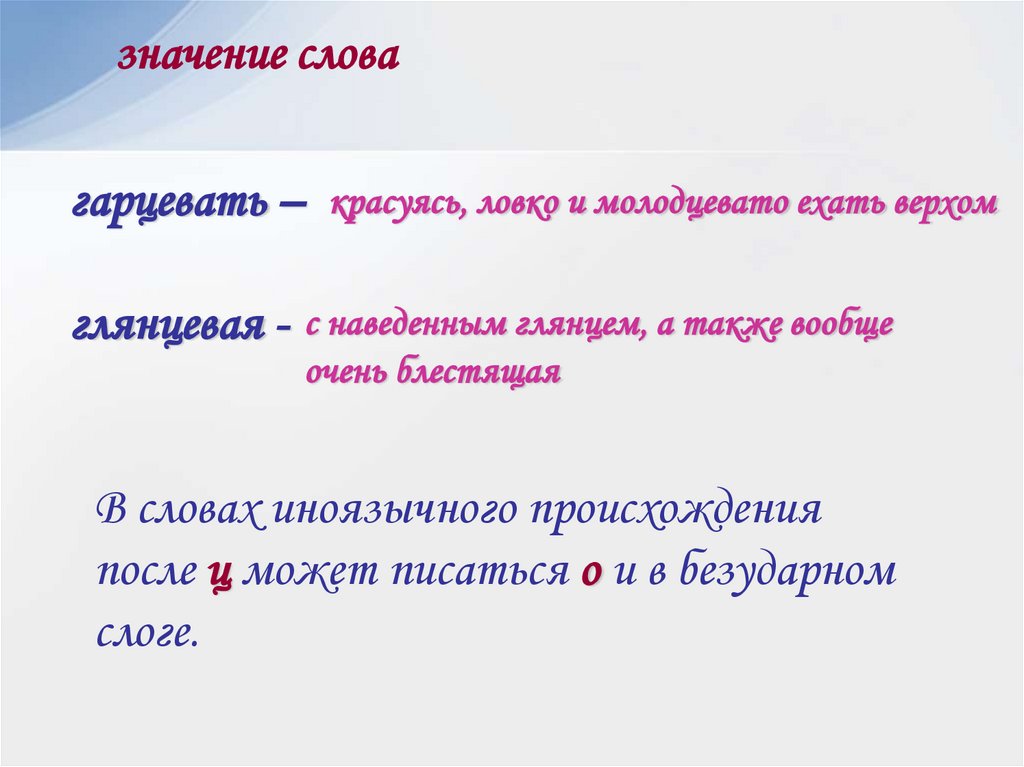 значение слова

гарцевать – красуясь, ловко и молодцевато ехать верхом

глянцевая - с наведенным глянцем, а также вообще очень блестящая

В словах иноязычного происхождения после ц может писаться о и в безударном слоге.